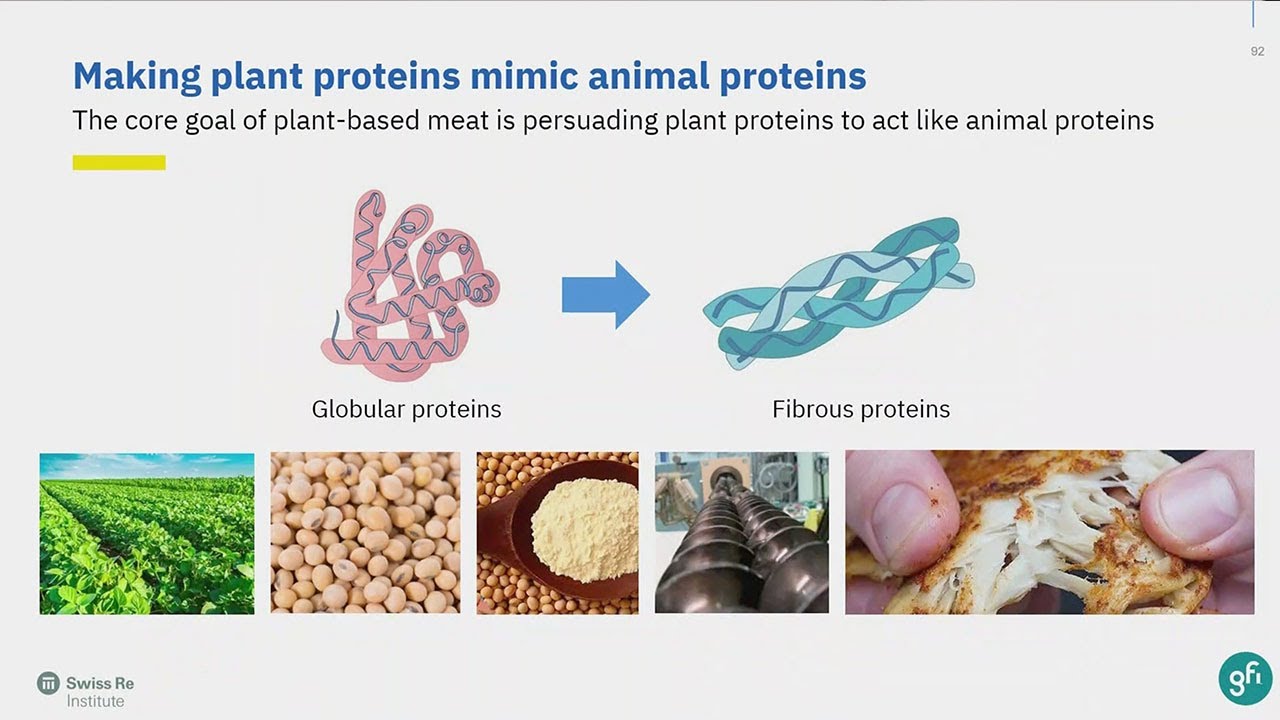 92

Making plant proteins mimic animal proteins
The core goal of plant-based meat is persuading plant proteins to act like animal proteins

Globular proteins

Fibrous proteins

Swiss Re Institute

gfi